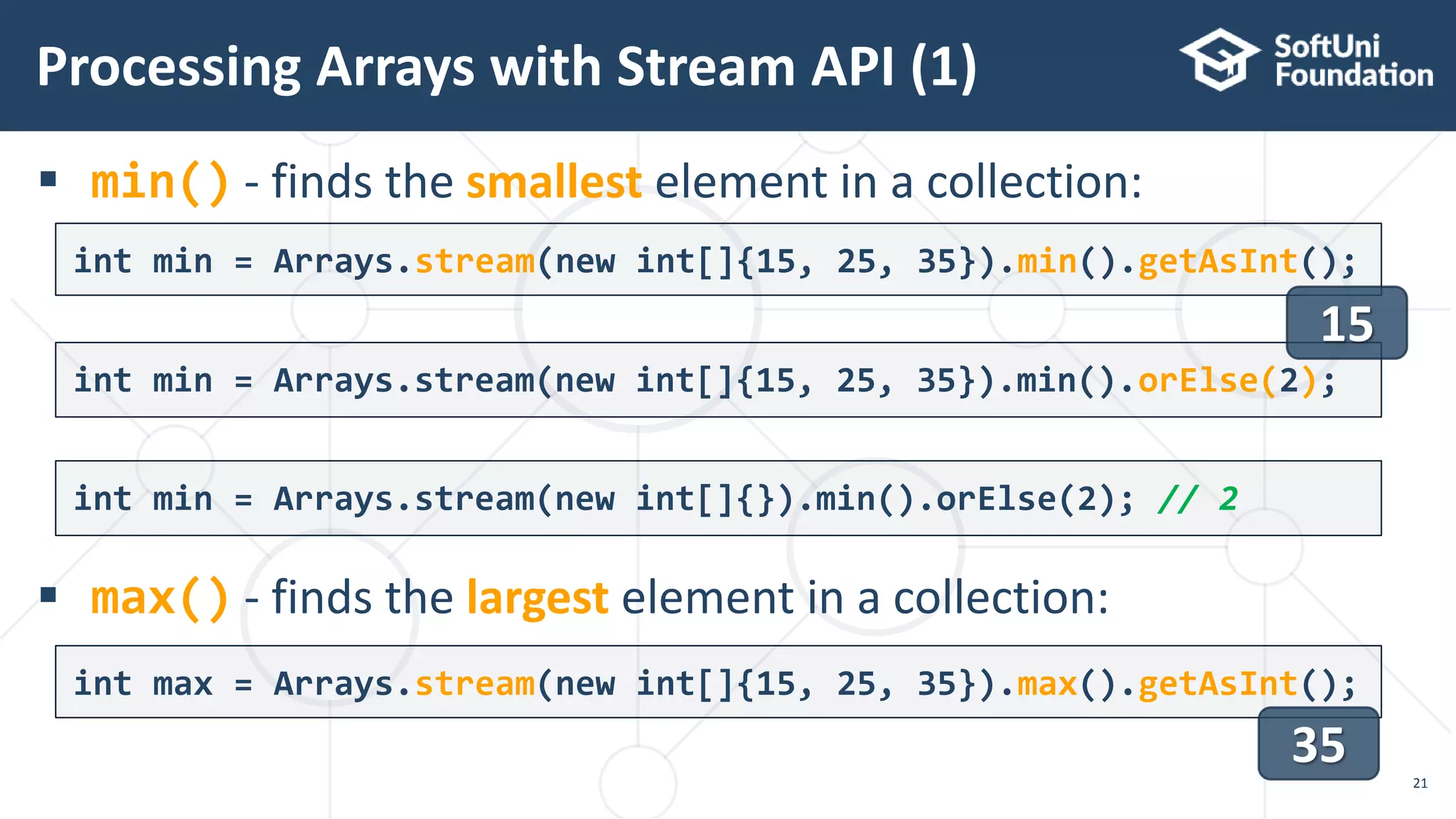 Processing Arrays with Stream API (1)

SoftUni Foundation

▪ min() - finds the smallest element in a collection:

int min = Arrays.stream(new int[]{15, 25, 35}).min().getAsInt();

15

int min = Arrays.stream(new int[]{15, 25, 35}).min().orElse(2);

int min = Arrays.stream(new int[]{}).min().orElse(2); // 2

▪ max() - finds the largest element in a collection:

int max = Arrays.stream(new int[]{15, 25, 35}).max().getAsInt();

35

21